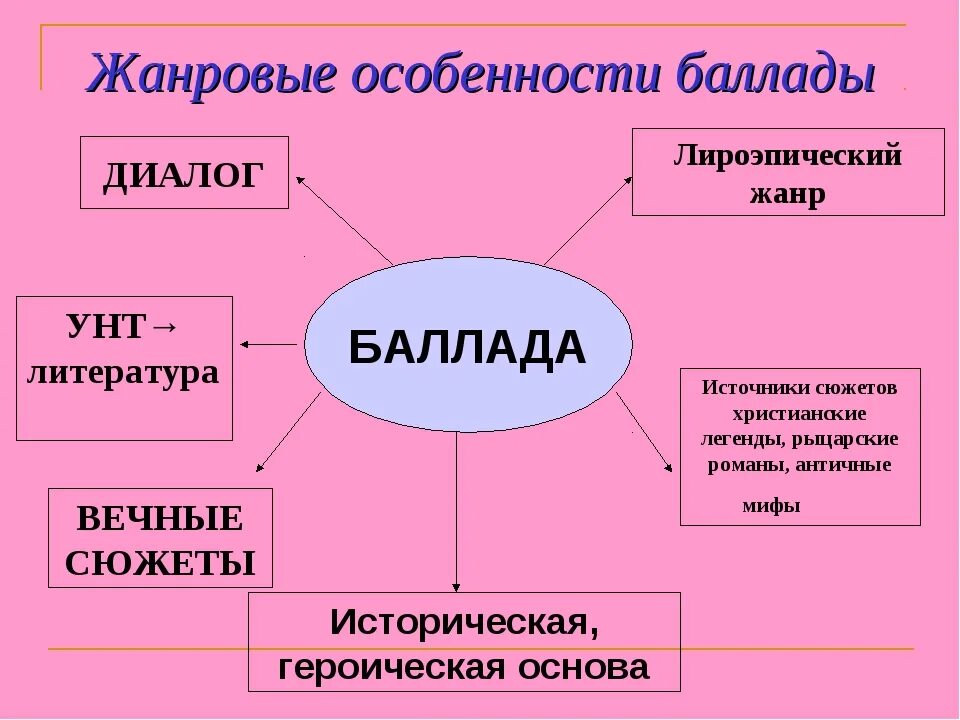 Жанровые особенности баллады

ДИАЛОГ

Лироэпический жанр

УНТ→ литература

БАЛЛАДА

Источники сюжетов христианские легенды, рыцарские романы, античные мифы

ВЕЧНЫЕ СЮЖЕТЫ

Историческая, героическая основа